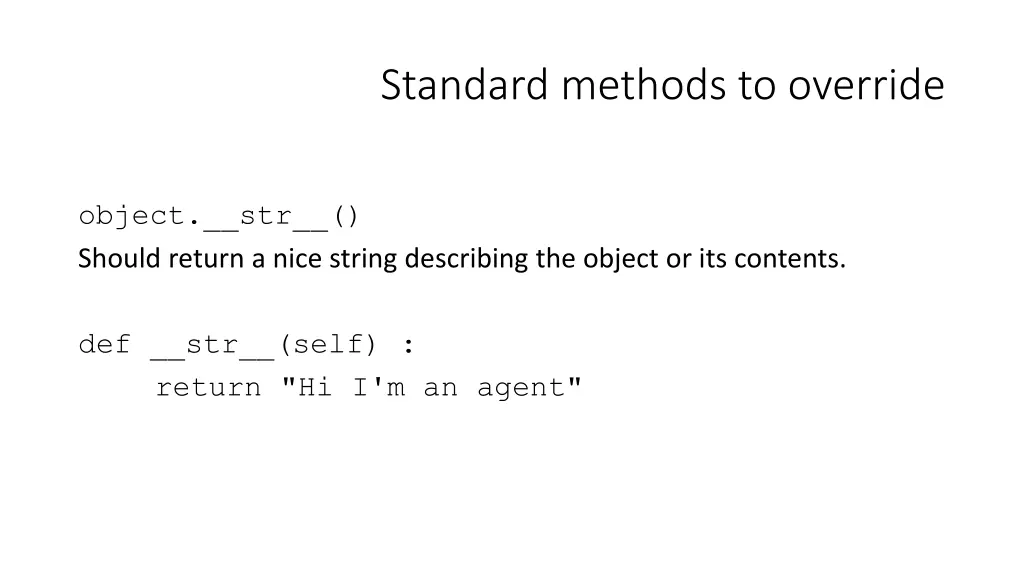 Standard methods to override

object.__str__()
Should return a nice string describing the object or its contents.

def __str__(self) :
    return "Hi I'm an agent"